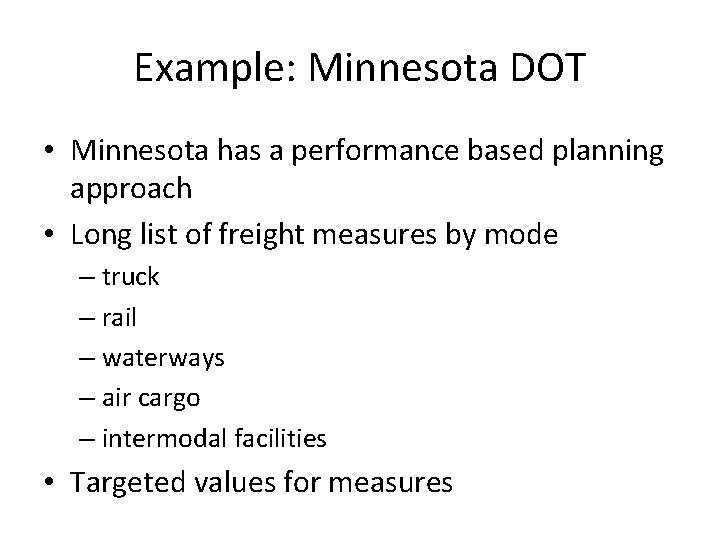 Example: Minnesota DOT

• Minnesota has a performance based planning approach
• Long list of freight measures by mode
– truck
– rail
– waterways
– air cargo
– intermodal facilities
• Targeted values for measures